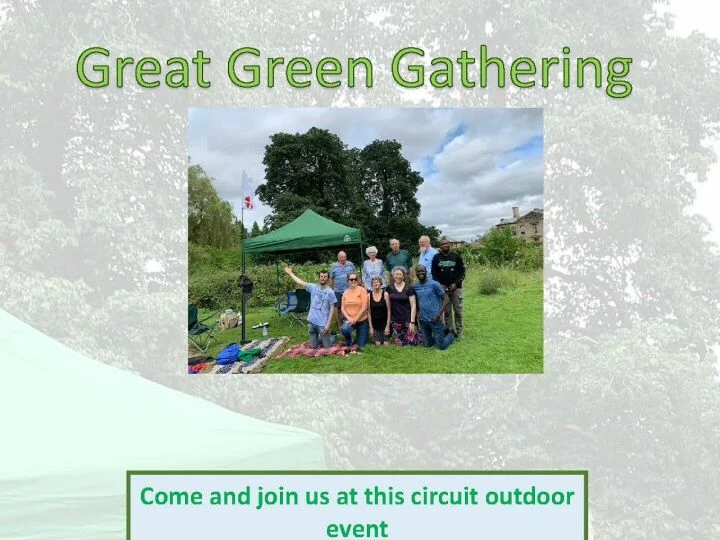 Great Green Gathering

Come and join us at this circuit outdoor event